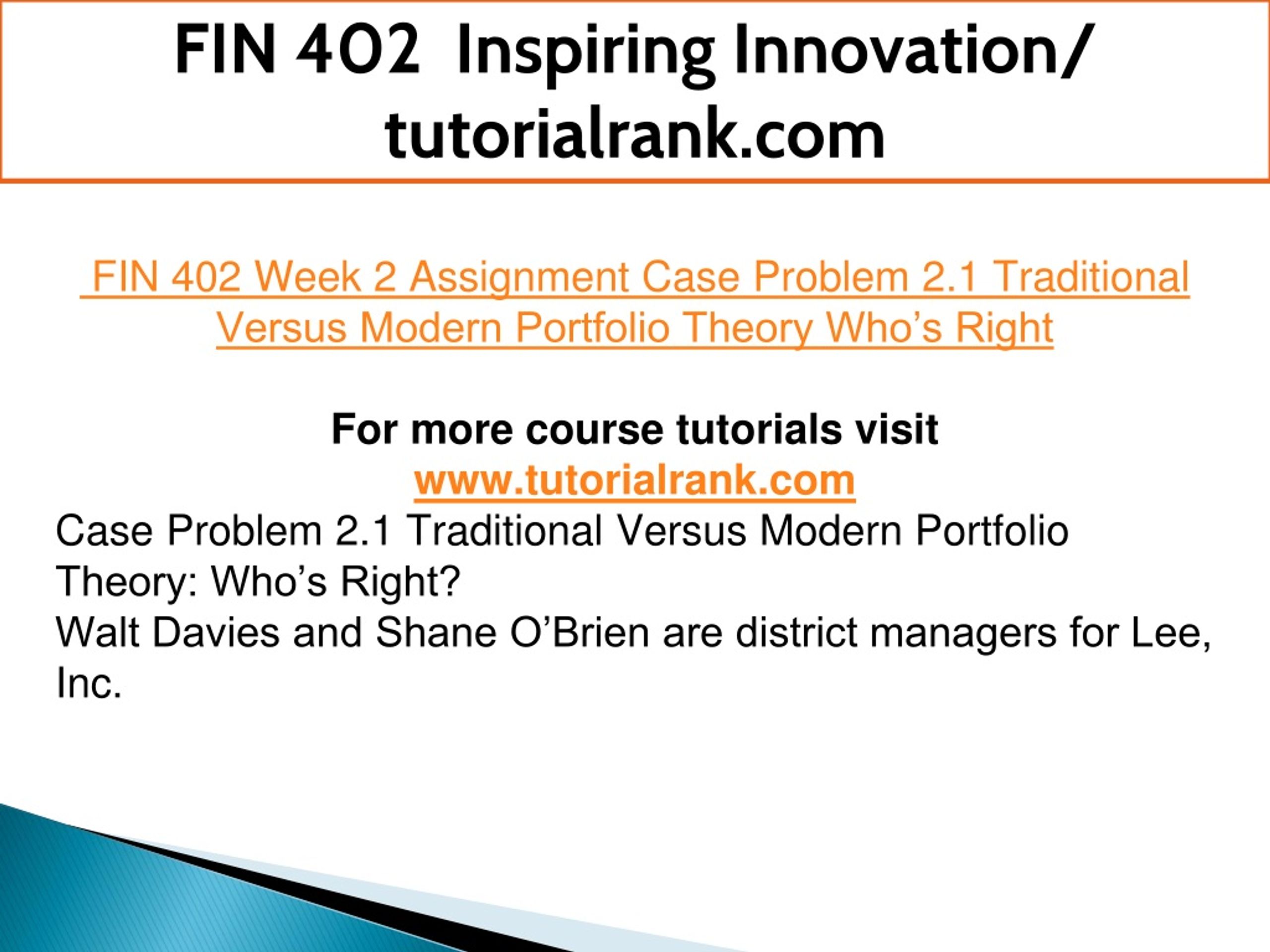 FIN 402 Inspiring Innovation/ tutorialrank.com

FIN 402 Week 2 Assignment Case Problem 2.1 Traditional Versus Modern Portfolio Theory Who’s Right

For more course tutorials visit
www.tutorialrank.com
Case Problem 2.1 Traditional Versus Modern Portfolio Theory: Who’s Right?
Walt Davies and Shane O’Brien are district managers for Lee, Inc.